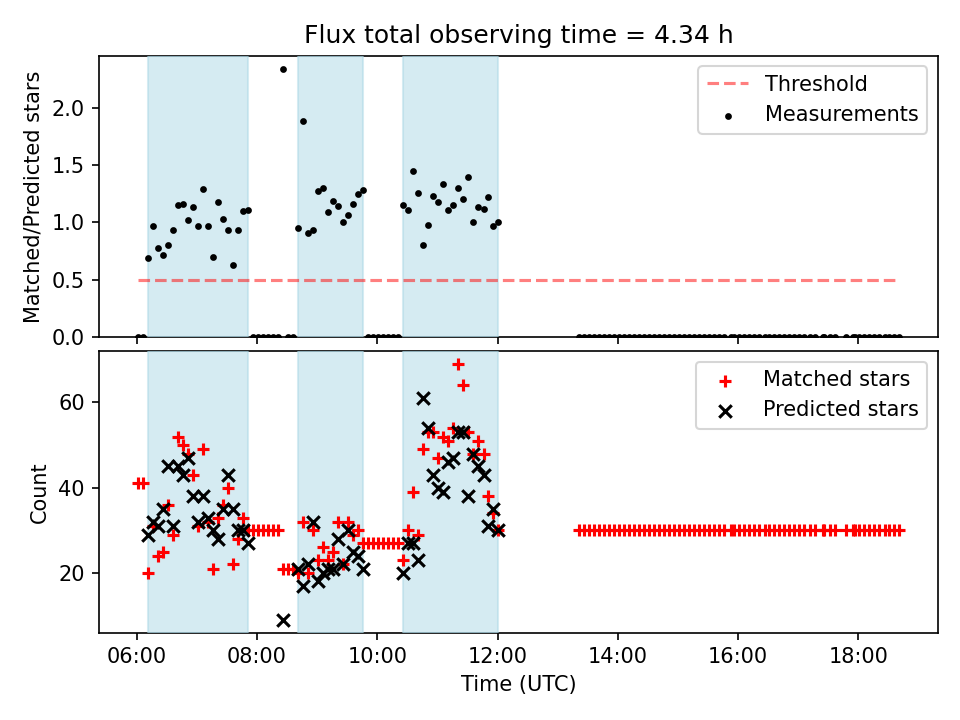 Flux total observing time = 4.34 h

Matched/Predicted stars

2.0
1.5
1.0
0.5
0.0

Threshold
Measurements

Count

60
40
20

Matched stars
Predicted stars

06:00 08:00 10:00 12:00 14:00 16:00 18:00

Time (UTC)